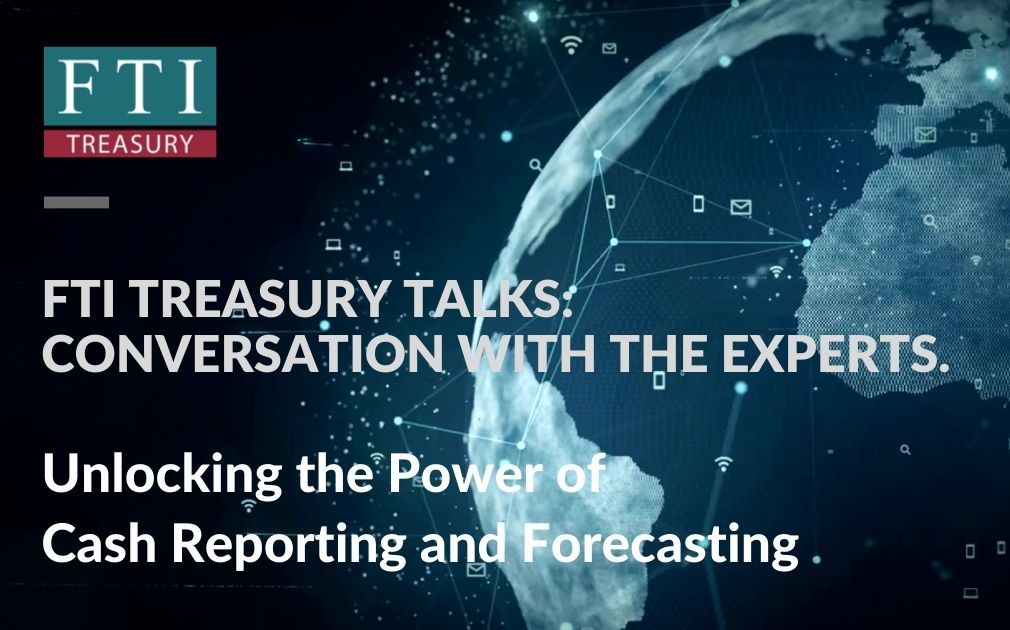 FTI
TREASURY

FTI TREASURY TALKS:
CONVERSATION WITH THE EXPERTS.

Unlocking the Power of
Cash Reporting and Forecasting